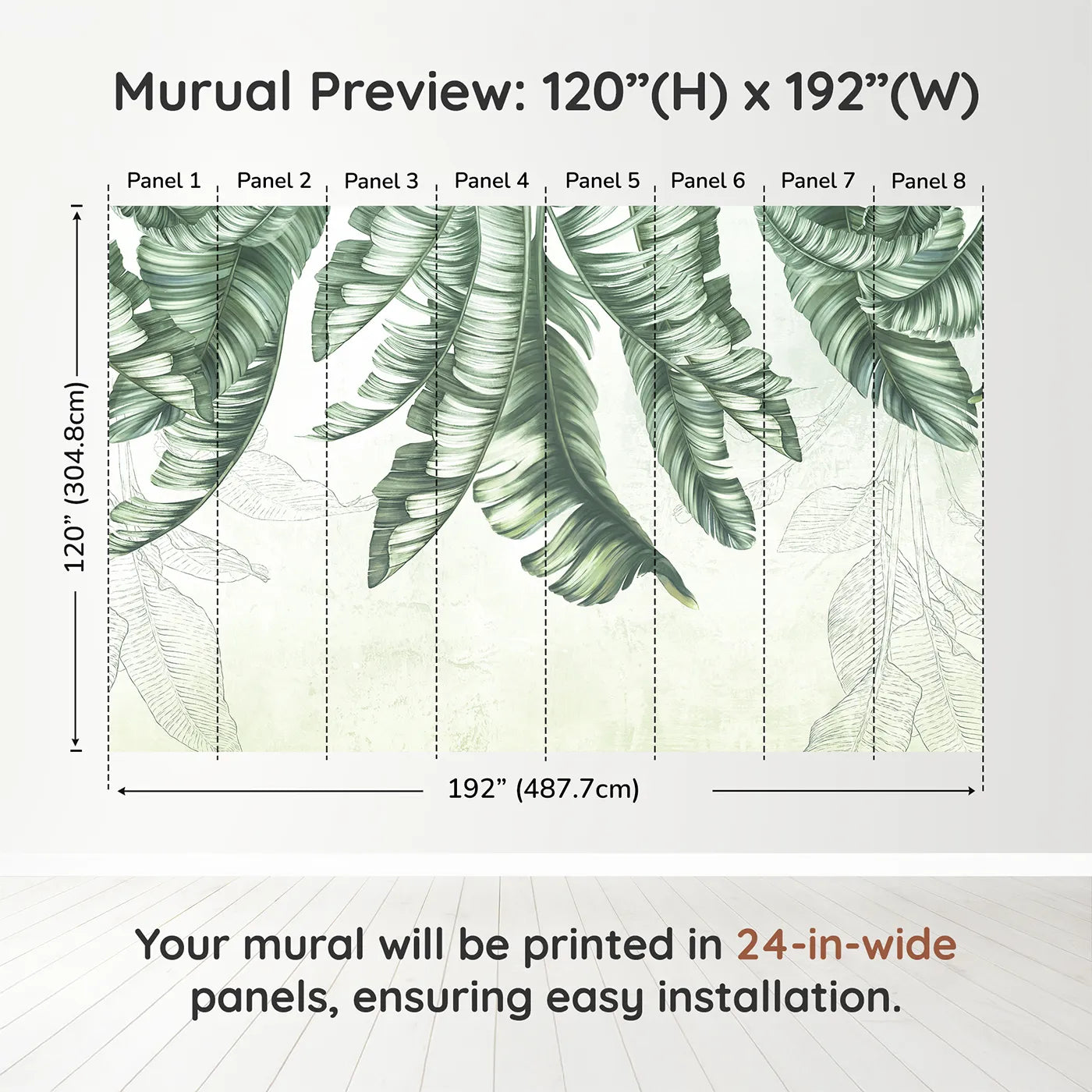 Murual Preview: 120”(H) x 192”(W)

Panel 1 Panel 2 Panel 3 Panel 4 Panel 5 Panel 6 Panel 7 Panel 8

120” (304.8cm)

192” (487.7cm)

Your mural will be printed in 24-in-wide panels, ensuring easy installation.